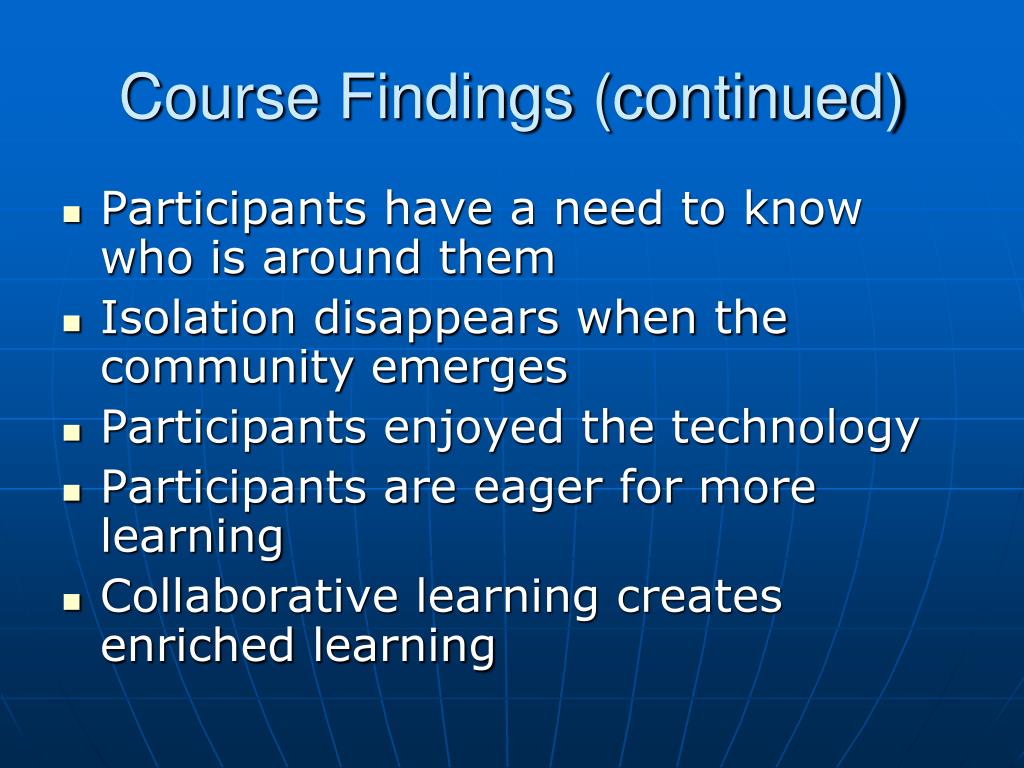 Course Findings (continued)

- Participants have a need to know who is around them
- Isolation disappears when the community emerges
- Participants enjoyed the technology
- Participants are eager for more learning
- Collaborative learning creates enriched learning